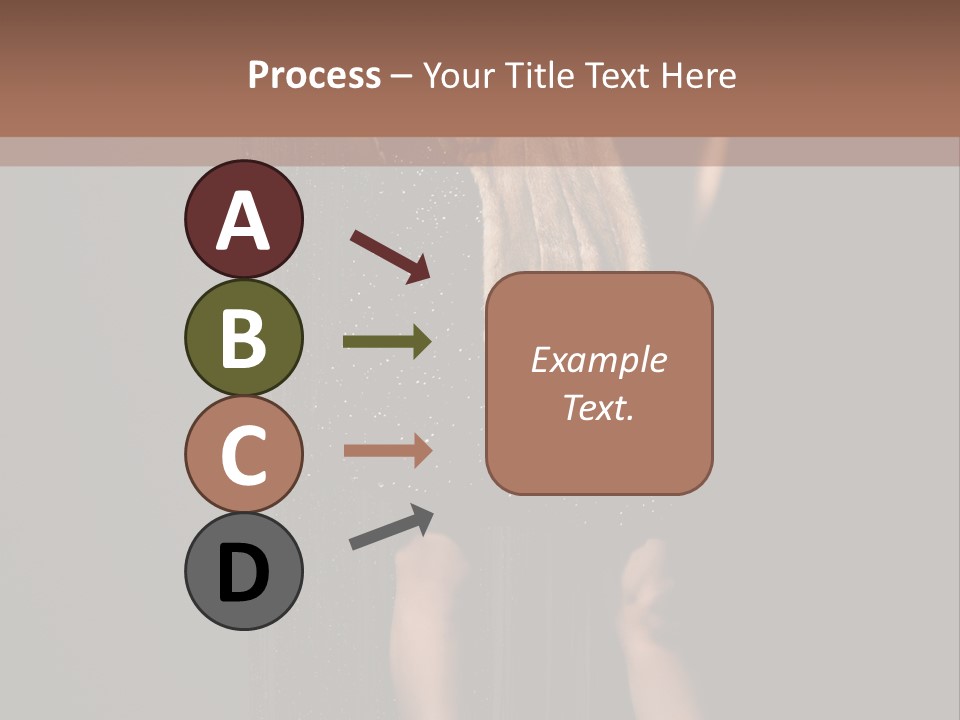 Process – Your Title Text Here

A

B

C

D

Example Text.